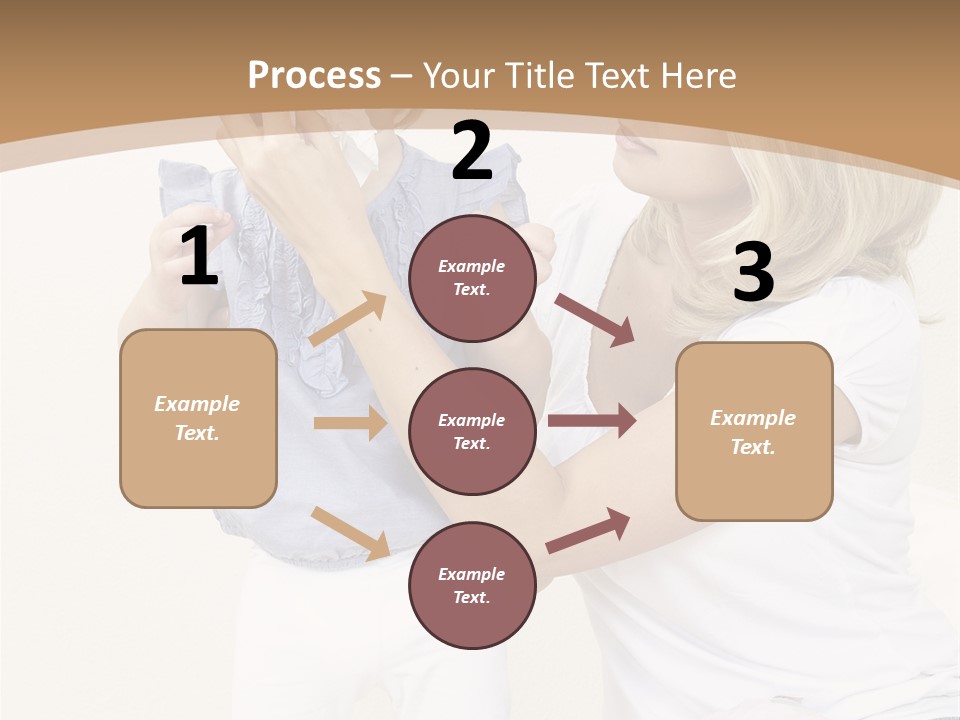 Process – Your Title Text Here

1

Example Text.

2

Example Text.

Example Text.

Example Text.

3

Example Text.